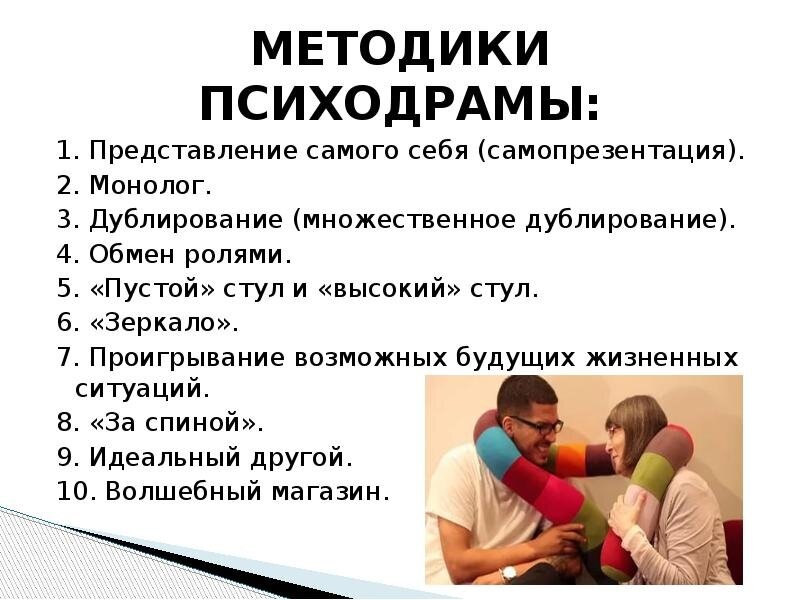 МЕТОДИКИ ПСИХОДРАМЫ:

1. Представление самого себя (самопрезентация).
2. Монолог.
3. Дублирование (множественное дублирование).
4. Обмен ролями.
5. «Пустой» стул и «высокий» стул.
6. «Зеркало».
7. Проигрывание возможных будущих жизненных ситуаций.
8. «За спиной».
9. Идеальный другой.
10. Волшебный магазин.